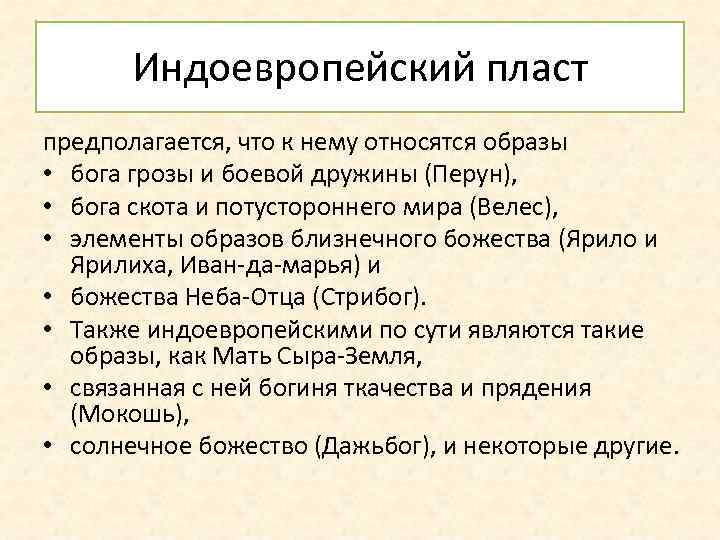 Индоевропейский пласт

предполагается, что к нему относятся образы

• бога грозы и боевой дружины (Перун),
• бога скота и потустороннего мира (Велес),
• элементы образов близнечного божества (Ярило и Ярилиха, Иван-да-марья) и
• божества Неба-Отца (Стрибог).
• Также индоевропейскими по сути являются такие образы, как Мать Сыра-Земля,
• связанная с ней богиня ткачества и прядения (Мокошь),
• солнечное божество (Дажьбог), и некоторые другие.